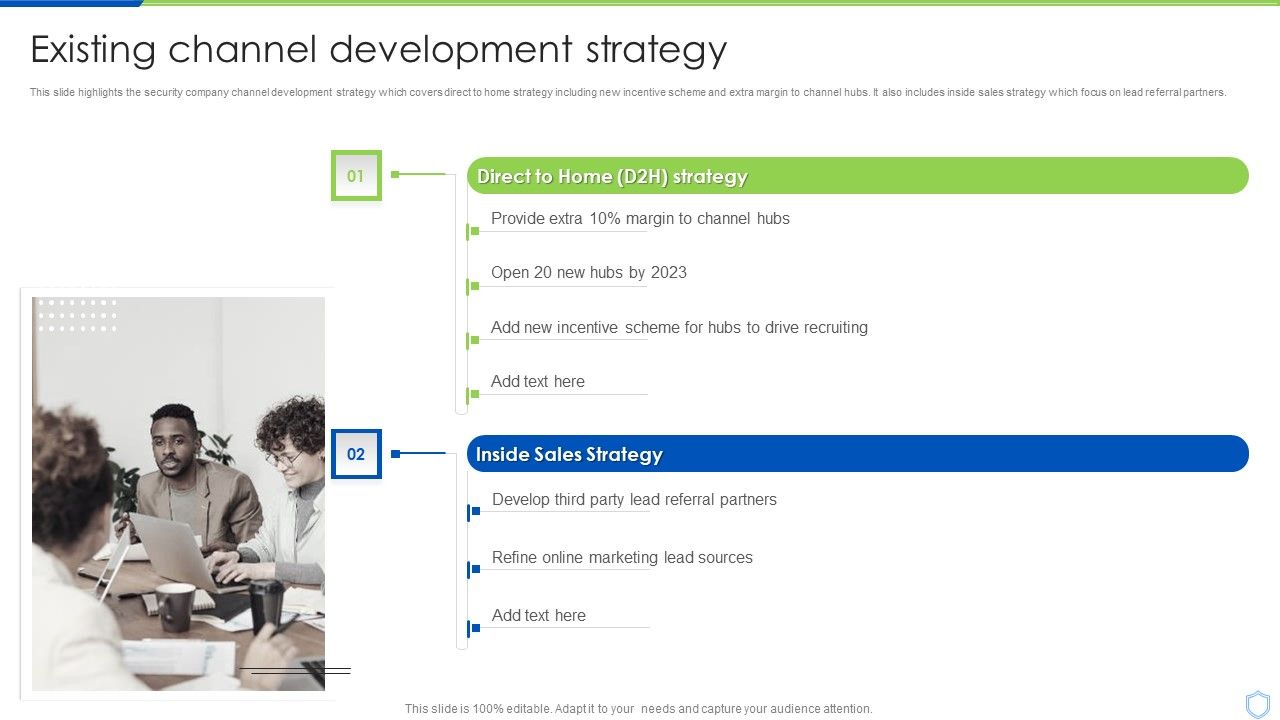 Existing channel development strategy

This slide highlights the security company channel development strategy which covers direct to home strategy including new incentive scheme and extra margin to channel hubs. It also includes inside sales strategy which focus on lead referral partners.

01

Direct to Home (D2H) strategy

Provide extra 10% margin to channel hubs

Open 20 new hubs by 2023

Add new incentive scheme for hubs to drive recruiting

Add text here

02

Inside Sales Strategy

Develop third party lead referral partners

Refine online marketing lead sources

Add text here

This slide is 100% editable. Adapt it to your needs and capture your audience attention.